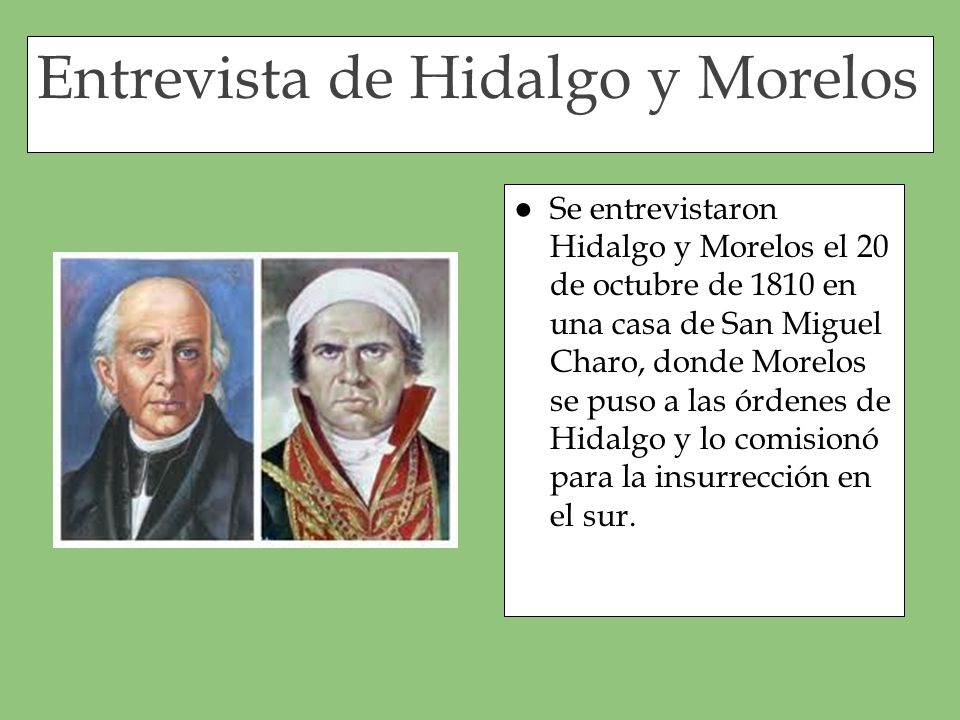 Entrevista de Hidalgo y Morelos

● Se entrevistaron Hidalgo y Morelos el 20 de octubre de 1810 en una casa de San Miguel Charo, donde Morelos se puso a las órdenes de Hidalgo y lo comisionó para la insurrección en el sur.